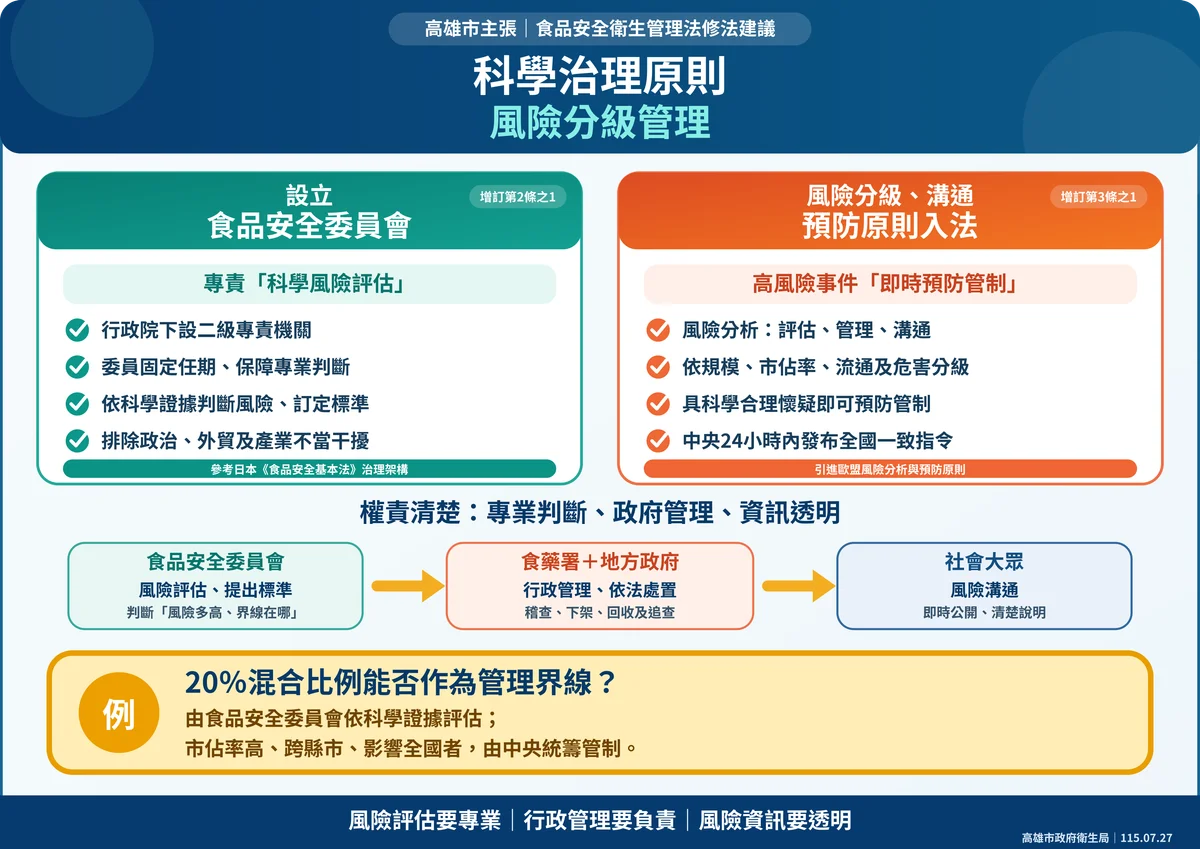 高雄市主張｜食品安全衛生管理法修法建議

科學治理原則
風險分級管理

設立
食品安全委員會
增訂第2條之1

專責「科學風險評估」

行政院下設二級專責機關
委員固定任期、保障專業判斷
依科學證據判斷風險、訂定標準
排除政治、外貿及產業不當干擾

參考日本《食品安全基本法》治理架構

風險分級、溝通
預防原則入法
增訂第3條之1

高風險事件「即時預防管制」

風險分析：評估、管理、溝通
依規模、市佔率、流通及危害分級
具科學合理懷疑即可預防管制
中央24小時內發布全國一致指令

引進歐盟風險分析與預防原則

權責清楚：專業判斷、政府管理、資訊透明

食品安全委員會
風險評估、提出標準
判斷「風險多高、界線在哪」

食藥署＋地方政府
行政管理、依法處置
稽查、下架、回收及追查

社會大眾
風險溝通
即時公開、清楚說明

例
20%混合比例能否作為管理界線？
由食品安全委員會依科學證據評估；
市佔率高、跨縣市、影響全國者，由中央統籌管制。

風險評估要專業｜行政管理要負責｜風險資訊要透明

高雄市政府衛生局｜115.07.27